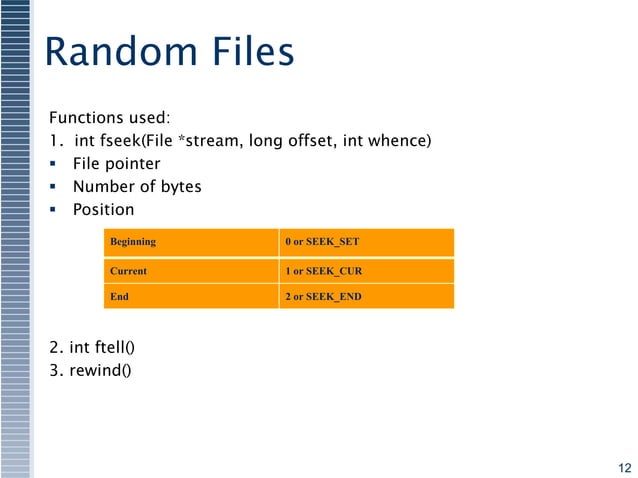 Random Files

Functions used:
1. int fseek(File *stream, long offset, int whence)
▪ File pointer
▪ Number of bytes
▪ Position

| Beginning | 0 or SEEK_SET |
|---|---|
| Current | 1 or SEEK_CUR |
| End | 2 or SEEK_END |

2. int ftell()
3. rewind()

12